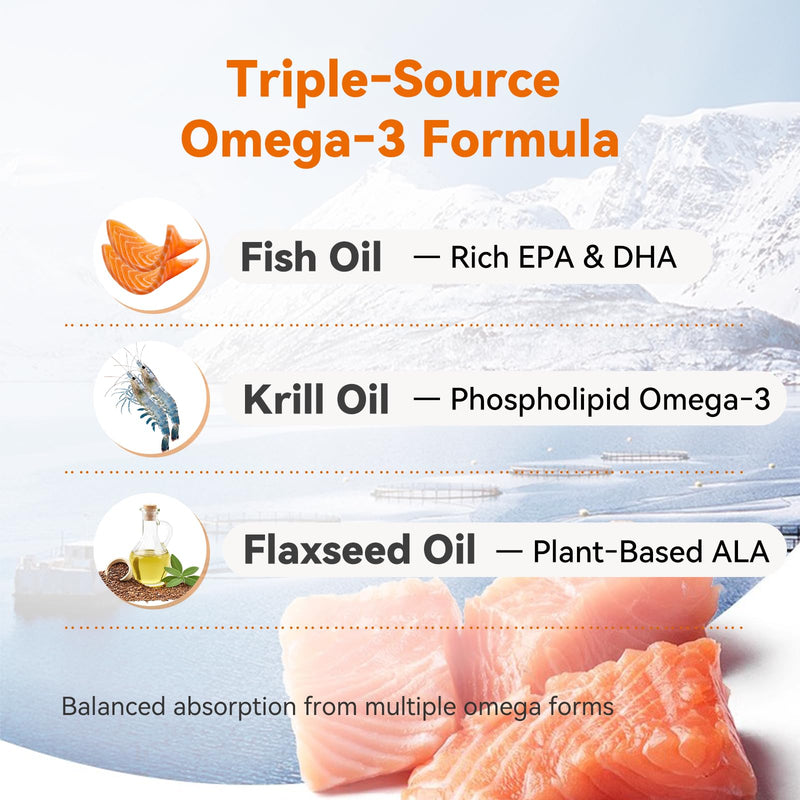 Triple-Source Omega-3 Formula

Fish Oil — Rich EPA & DHA

Krill Oil — Phospholipid Omega-3

Flaxseed Oil — Plant-Based ALA

Balanced absorption from multiple omega forms